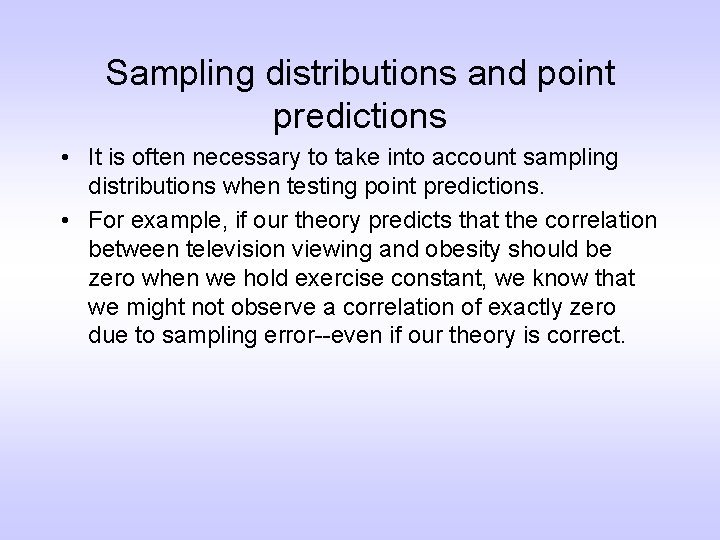 Sampling distributions and point predictions

• It is often necessary to take into account sampling distributions when testing point predictions.

• For example, if our theory predicts that the correlation between television viewing and obesity should be zero when we hold exercise constant, we know that we might not observe a correlation of exactly zero due to sampling error--even if our theory is correct.